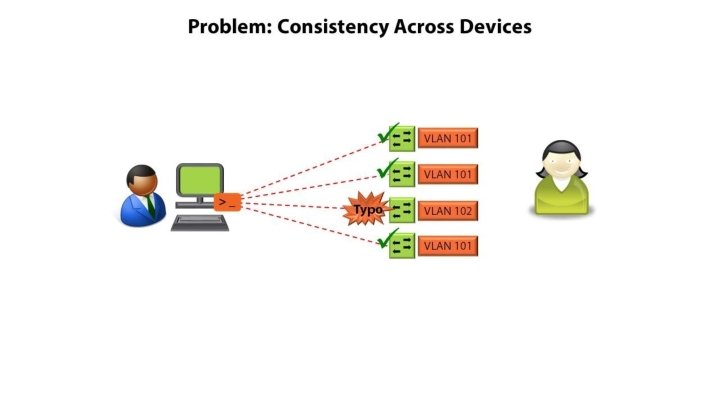 Problem: Consistency Across Devices

>_

VLAN 101

VLAN 101

Typo

VLAN 102

VLAN 101